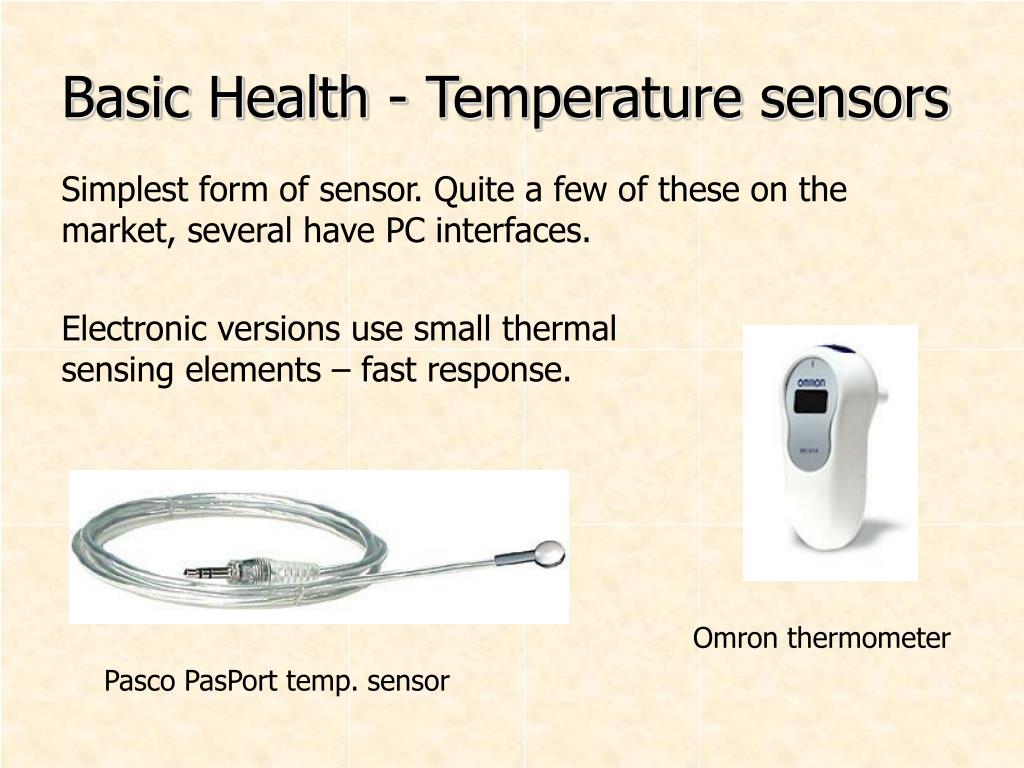 Basic Health - Temperature sensors

Simplest form of sensor. Quite a few of these on the market, several have PC interfaces.

Electronic versions use small thermal sensing elements – fast response.

OMRON

Omron thermometer

Pasco PasPort temp. sensor